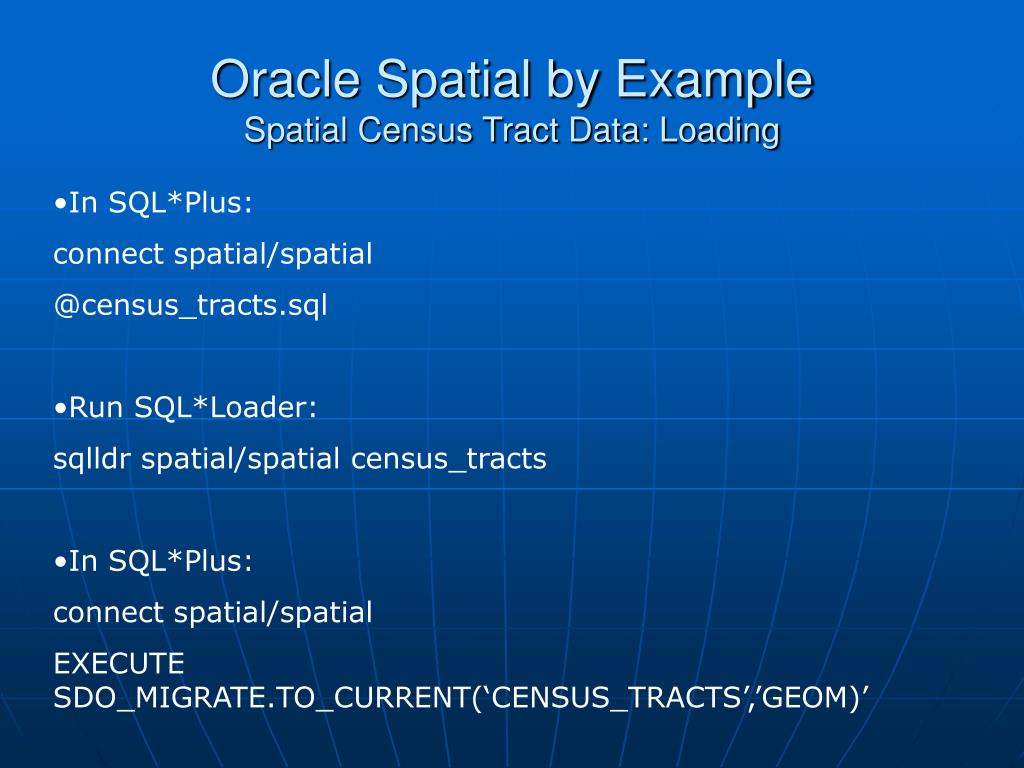 Oracle Spatial by Example
Spatial Census Tract Data: Loading

•In SQL*Plus:

connect spatial/spatial

@census_tracts.sql

•Run SQL*Loader:

sqlldr spatial/spatial census_tracts

•In SQL*Plus:

connect spatial/spatial

EXECUTE SDO_MIGRATE.TO_CURRENT(‘CENSUS_TRACTS’,’GEOM)’